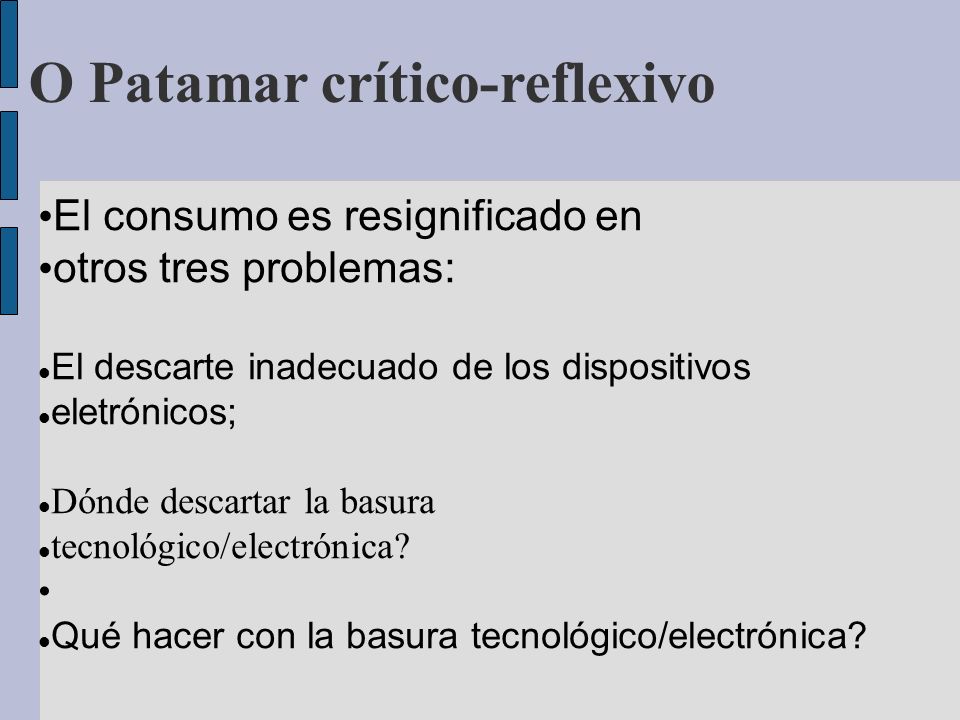 O Patamar crítico-reflexivo

•El consumo es resignificado en
•otros tres problemas:

•El descarte inadecuado de los dispositivos
•eletrónicos;

•Dónde descartar la basura
•tecnológico/electrónica?
•
•Qué hacer con la basura tecnológico/electrónica?